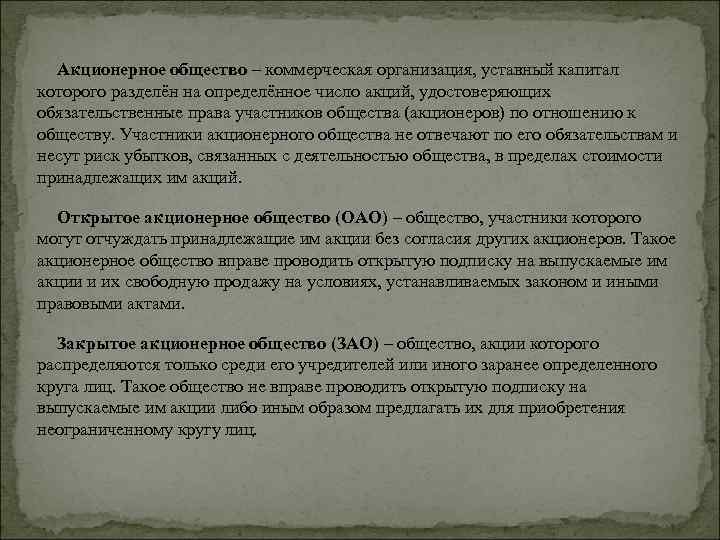 Акционерное общество – коммерческая организация, уставный капитал которого разделён на определённое число акций, удостоверяющих обязательственные права участников общества (акционеров) по отношению к обществу. Участники акционерного общества не отвечают по его обязательствам и несут риск убытков, связанных с деятельностью общества, в пределах стоимости принадлежащих им акций.

Открытое акционерное общество (ОАО) – общество, участники которого могут отчуждать принадлежащие им акции без согласия других акционеров. Такое акционерное общество вправе проводить открытую подписку на выпускаемые им акции и их свободную продажу на условиях, устанавливаемых законом и иными правовыми актами.

Закрытое акционерное общество (ЗАО) – общество, акции которого распределяются только среди его учредителей или иного заранее определенного круга лиц. Такое общество не вправе проводить открытую подписку на выпускаемые им акции либо иным образом предлагать их для приобретения неограниченному кругу лиц.